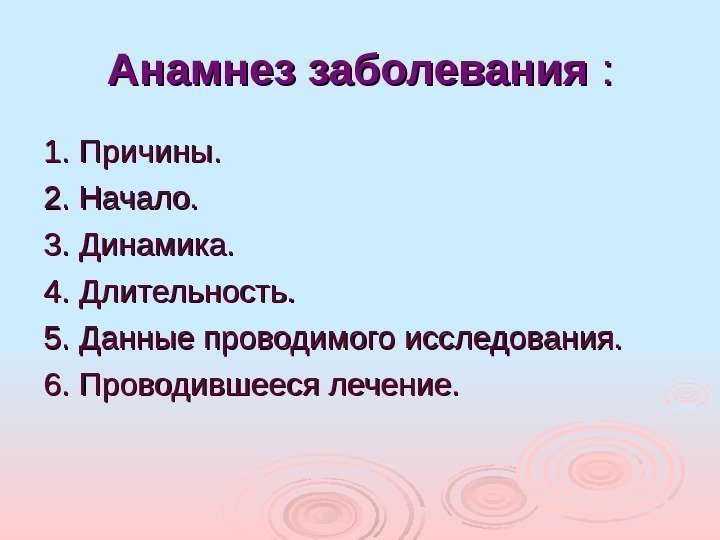 Анамнез заболевания :

1. Причины.
2. Начало.
3. Динамика.
4. Длительность.
5. Данные проводимого исследования.
6. Проводившееся лечение.